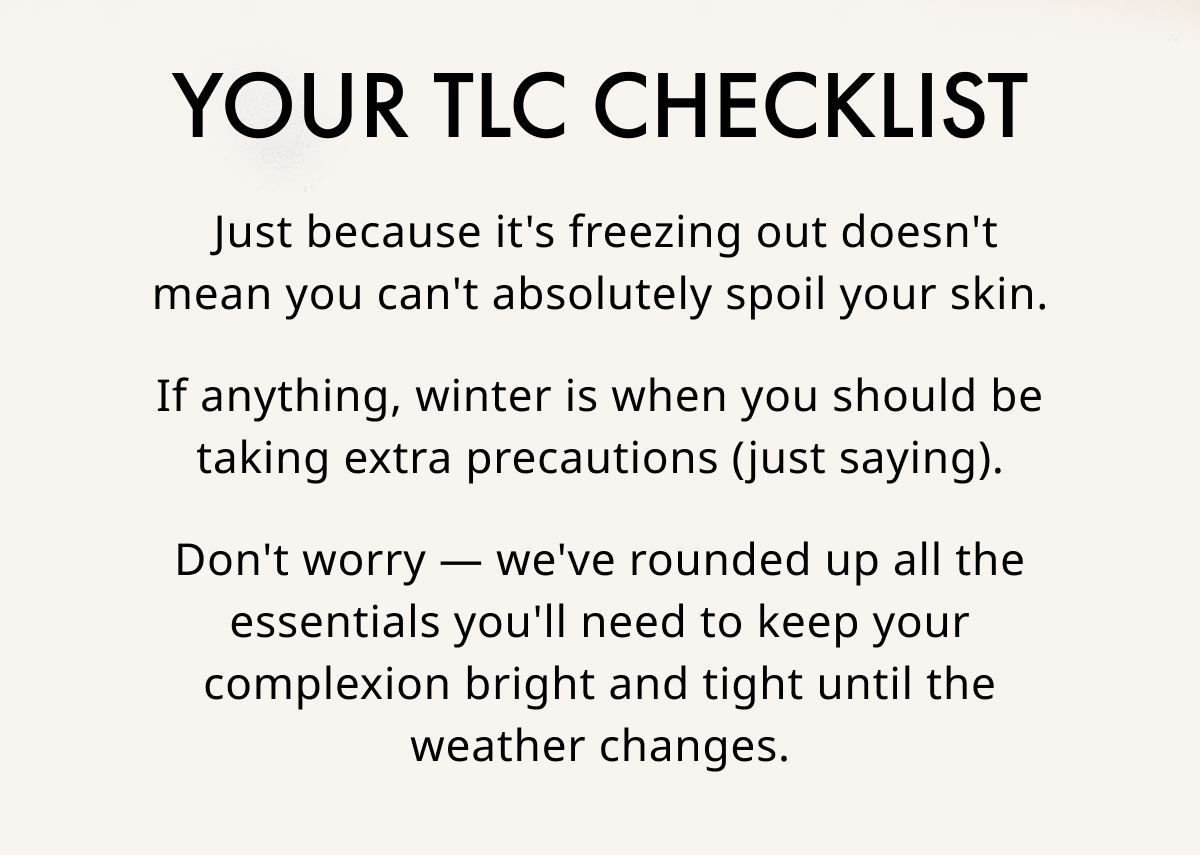 YOUR TLC CHECKLIST

Just because it's freezing out doesn't mean you can't absolutely spoil your skin.

If anything, winter is when you should be taking extra precautions (just saying).

Don't worry — we've rounded up all the essentials you'll need to keep your complexion bright and tight until the weather changes.